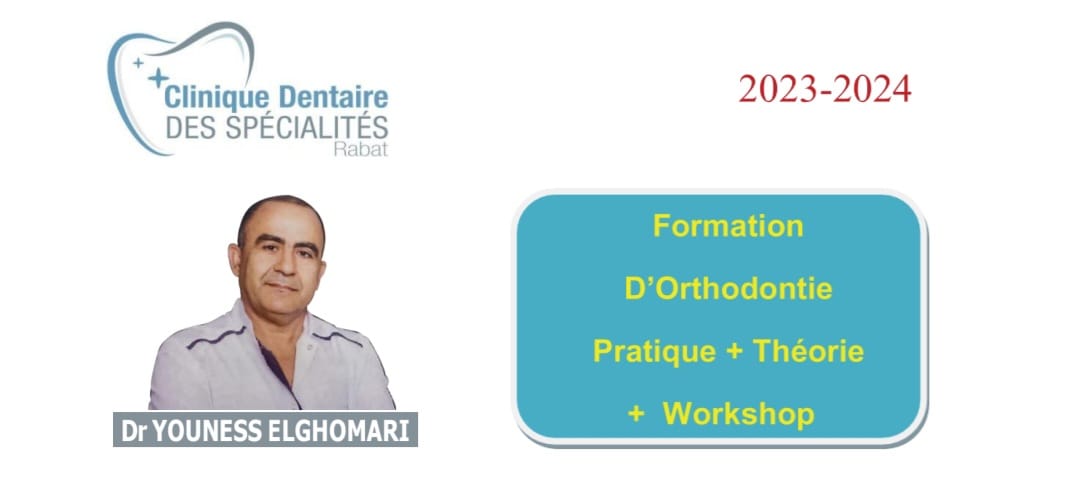 Clinique Dentaire
DES SPÉCIALITÉS
Rabat

2023-2024

Dr YOUNESS ELGHOMARI

Formation
D'Orthodontie
Pratique + Théorie
+ Workshop